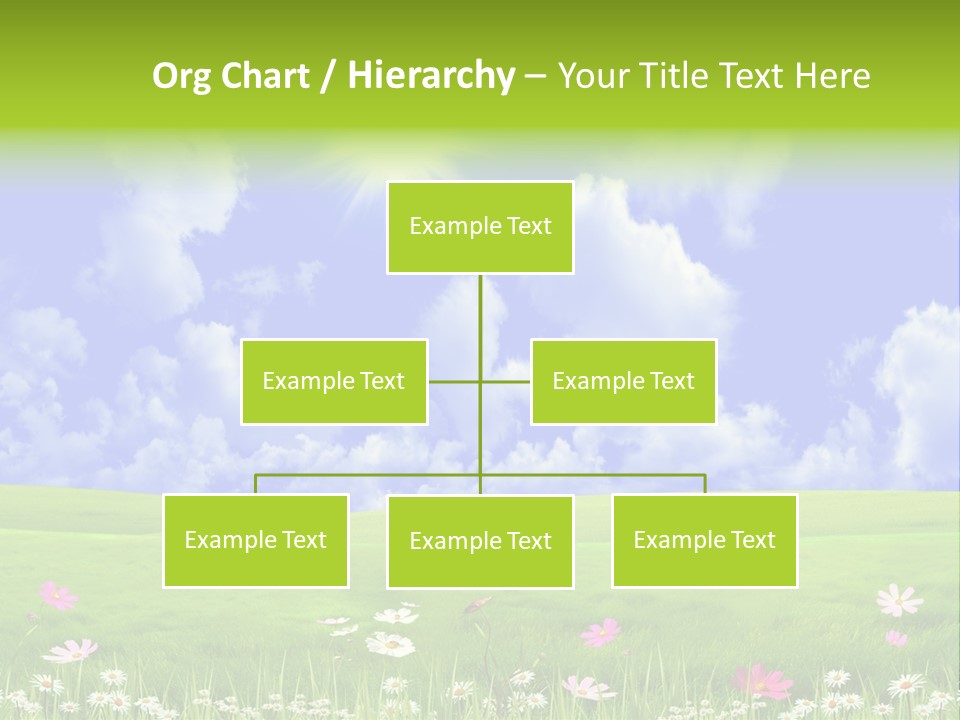 Org Chart / Hierarchy – Your Title Text Here

Example Text

Example Text

Example Text

Example Text

Example Text

Example Text